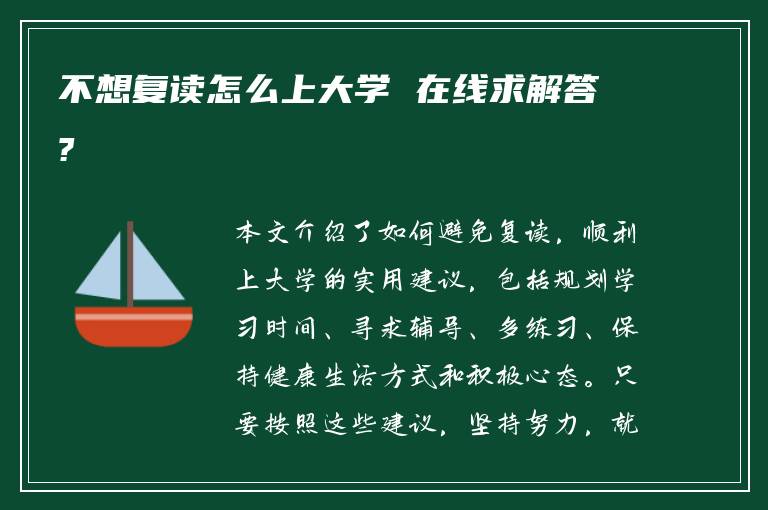 不想复读怎么上大学 在线求解答?

本文介绍了如何避免复读，顺利上大学的实用建议，包括规划学习时间、寻求辅导、多练习、保持健康生活方式和积极心态。只要按照这些建议，坚持努力，就